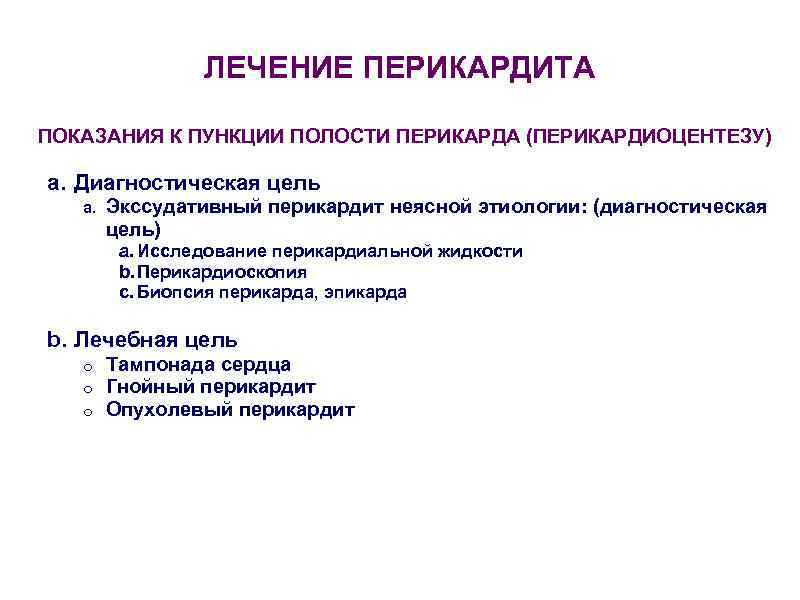 ЛЕЧЕНИЕ ПЕРИКАРДИТА

ПОКАЗАНИЯ К ПУНКЦИИ ПОЛОСТИ ПЕРИКАРДА (ПЕРИКАРДИОЦЕНТЕЗУ)

a. Диагностическая цель
a. Экссудативный перикардит неясной этиологии: (диагностическая цель)
a. Исследование перикардиальной жидкости
b. Перикардиоскопия
c. Биопсия перикарда, эпикарда

b. Лечебная цель
o Тампонада сердца
o Гнойный перикардит
o Опухолевый перикардит